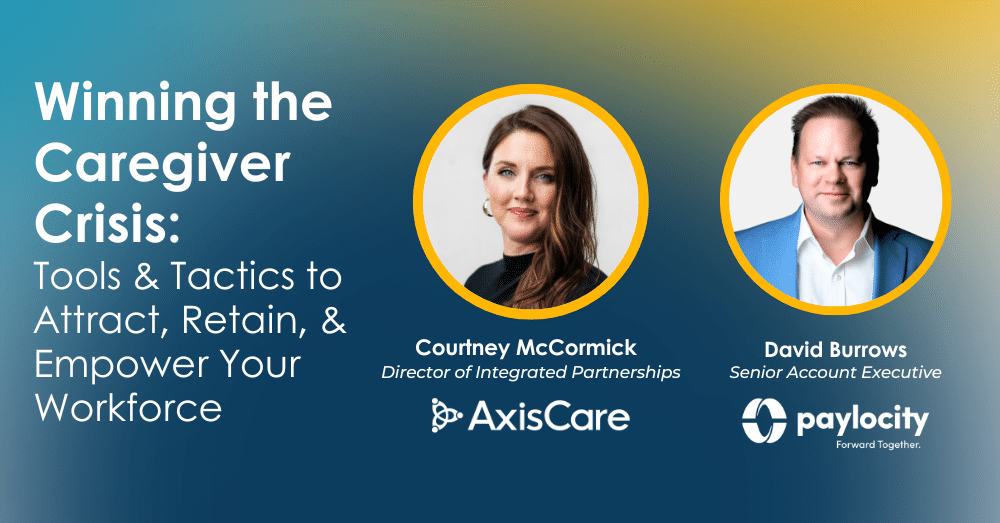 Winning the Caregiver Crisis:
Tools & Tactics to Attract, Retain, & Empower Your Workforce

Courtney McCormick
Director of Integrated Partnerships
AxisCare

David Burrows
Senior Account Executive
paylocity
Forward Together.